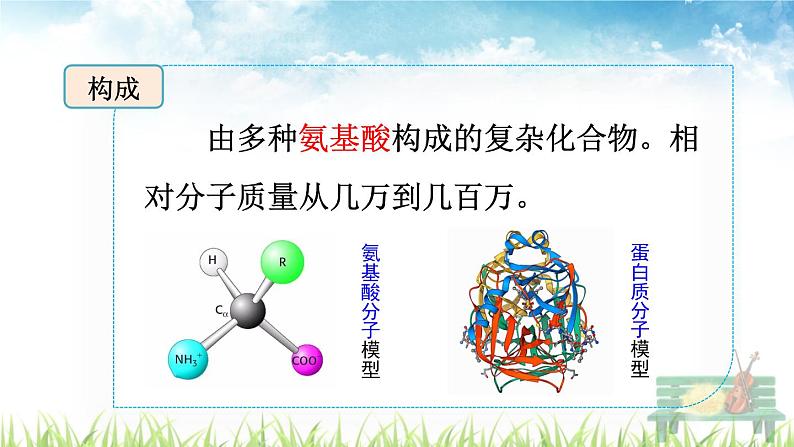 构成

由多种氨基酸构成的复杂化合物。相对分子质量从几万到几百万。

H

R

$C_\alpha$

$NH_3^+$

COO

氨基酸分子模型

蛋白质分子模型